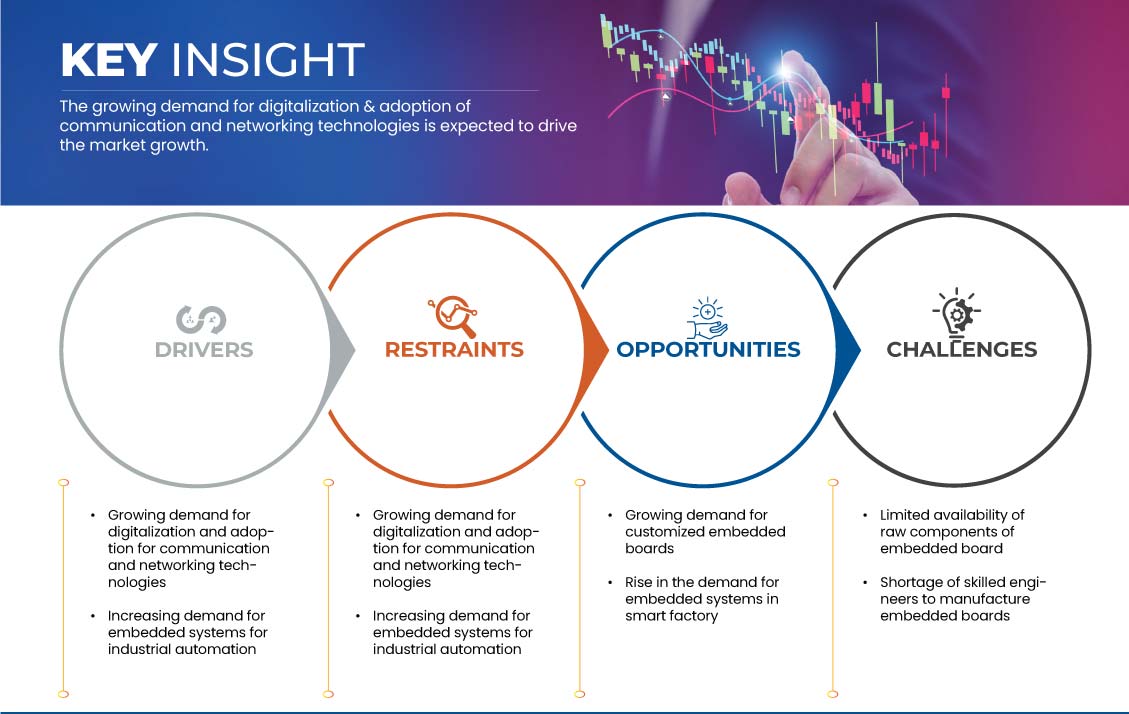 KEY INSIGHT

The growing demand for digitalization & adoption of communication and networking technologies is expected to drive the market growth.

DRIVERS

RESTRAINTS

OPPORTUNITIES

CHALLENGES

• Growing demand for digitalization and adoption for communication and networking technologies

• Increasing demand for embedded systems for industrial automation

• Growing demand for digitalization and adoption for communication and networking technologies

• Increasing demand for embedded systems for industrial automation

• Growing demand for customized embedded boards

• Rise in the demand for embedded systems in smart factory

• Limited availability of raw components of embedded board

• Shortage of skilled engineers to manufacture embedded boards